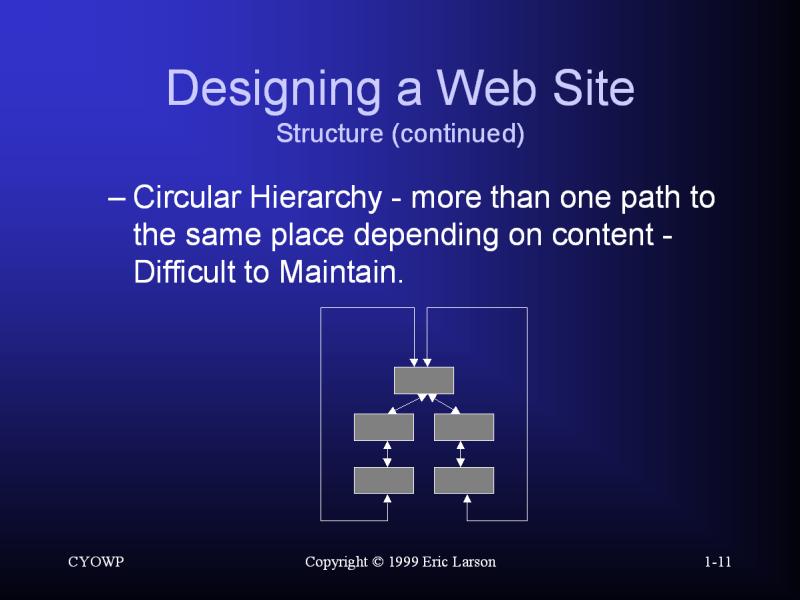 Designing a Web Site
Structure (continued)

– Circular Hierarchy - more than one path to the same place depending on content - Difficult to Maintain.

CYOWP

Copyright © 1999 Eric Larson

1-11